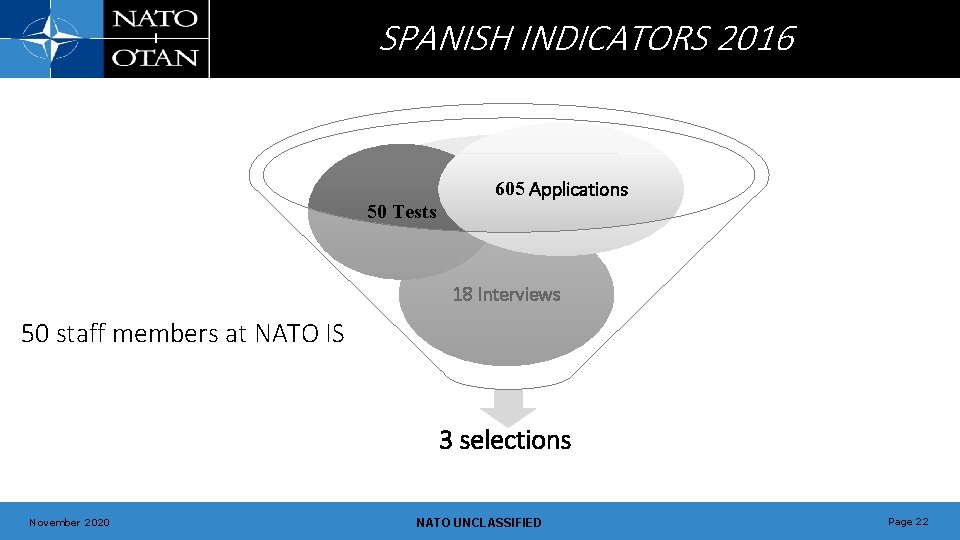 NATO
OTAN

SPANISH INDICATORS 2016

605 Applications

50 Tests

18 Interviews

50 staff members at NATO IS

3 selections

November 2020

NATO UNCLASSIFIED

Page 22